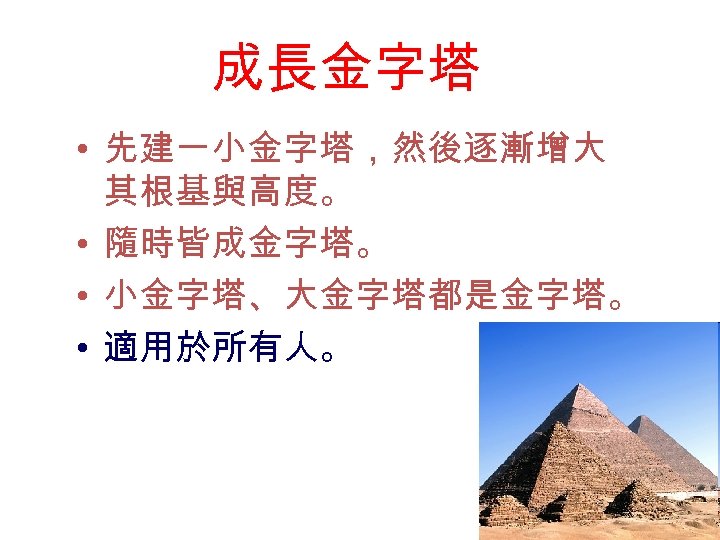 成長金字塔

• 先建一小金字塔，然後逐漸增大其根基與高度。

• 隨時皆成金字塔。

• 小金字塔、大金字塔都是金字塔。

• 適用於所有人。